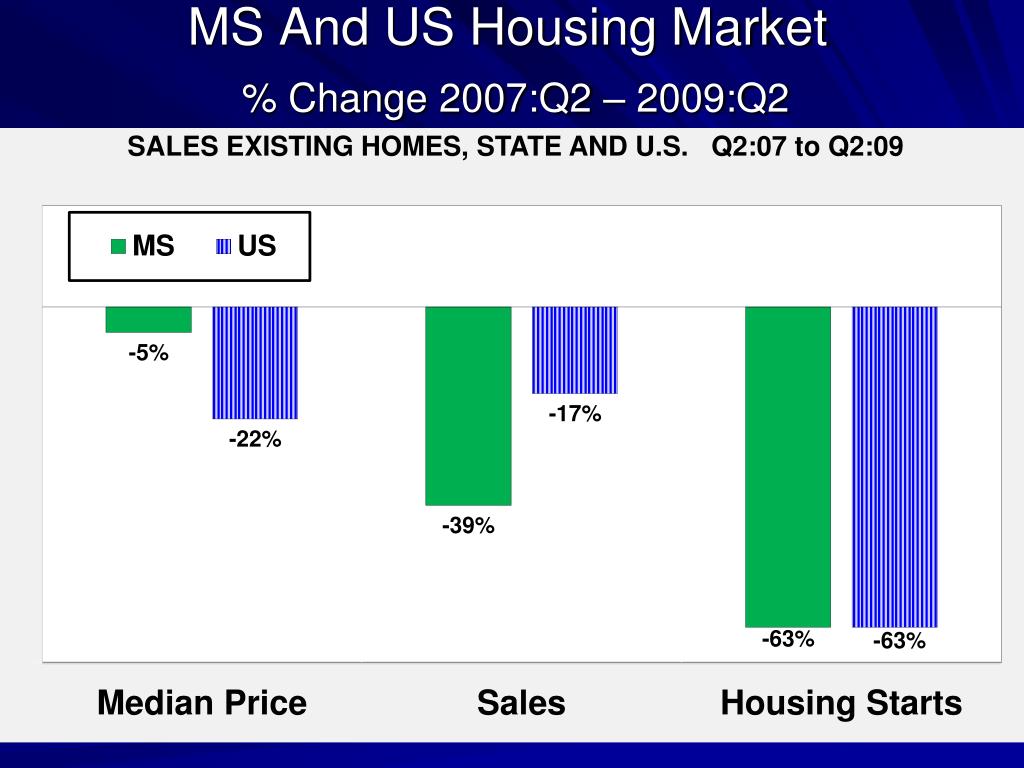 MS And US Housing Market

% Change 2007:Q2 – 2009:Q2

SALES EXISTING HOMES, STATE AND U.S. Q2:07 to Q2:09

MS US

-5%
-22%
-39%
-17%
-63%
-63%

Median Price Sales Housing Starts